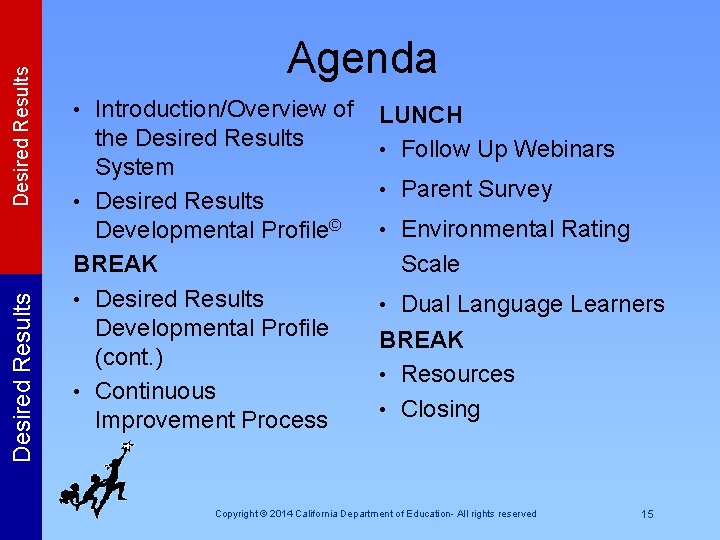 Desired Results

Desired Results

Agenda

• Introduction/Overview of the Desired Results System
• Desired Results Developmental Profile©

BREAK

• Desired Results Developmental Profile (cont.)
• Continuous Improvement Process

LUNCH

• Follow Up Webinars
• Parent Survey
• Environmental Rating Scale
• Dual Language Learners

BREAK

• Resources
• Closing

Copyright © 2014 California Department of Education- All rights reserved

15